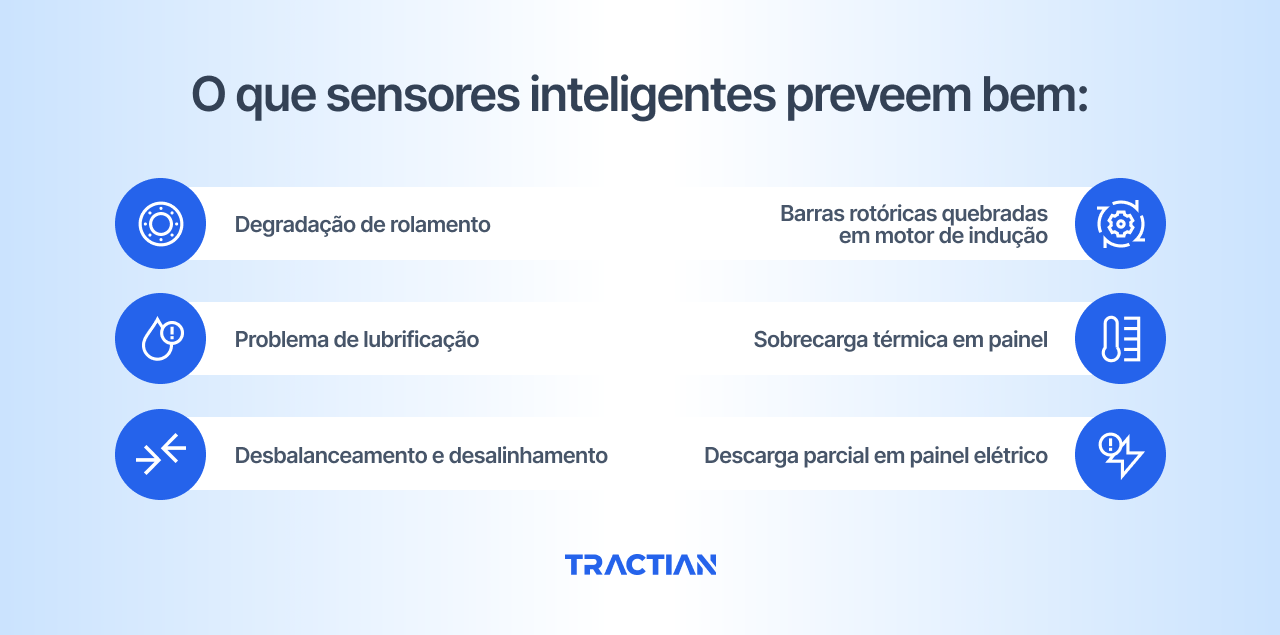 O que sensores inteligentes preveem bem:

Degradação de rolamento

Problema de lubrificação

Desbalanceamento e desalinhamento

Barras rotóricas quebradas em motor de indução

Sobrecarga térmica em painel

Descarga parcial em painel elétrico

TRACTIAN